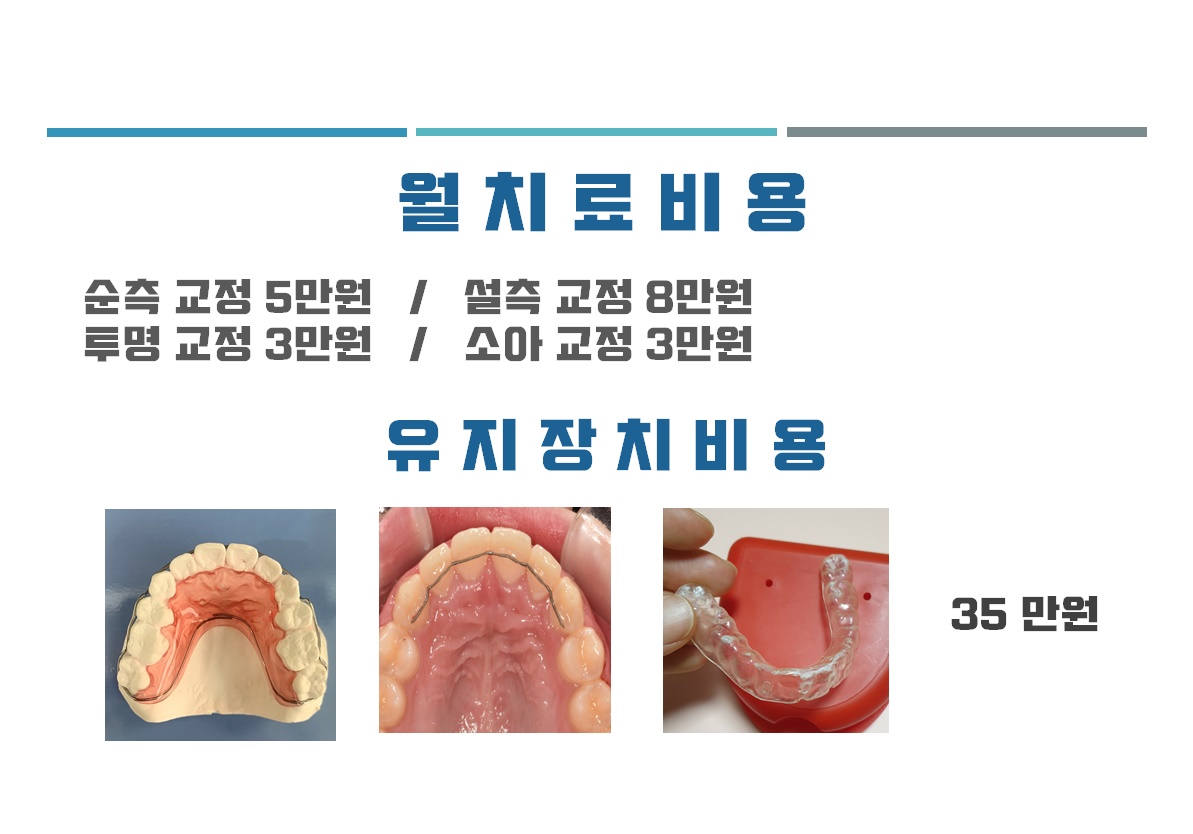 월 치 료 비 용

순측 교정 5만원 / 설측 교정 8만원
투명 교정 3만원 / 소아 교정 3만원

유 지 장 치 비 용

35 만원